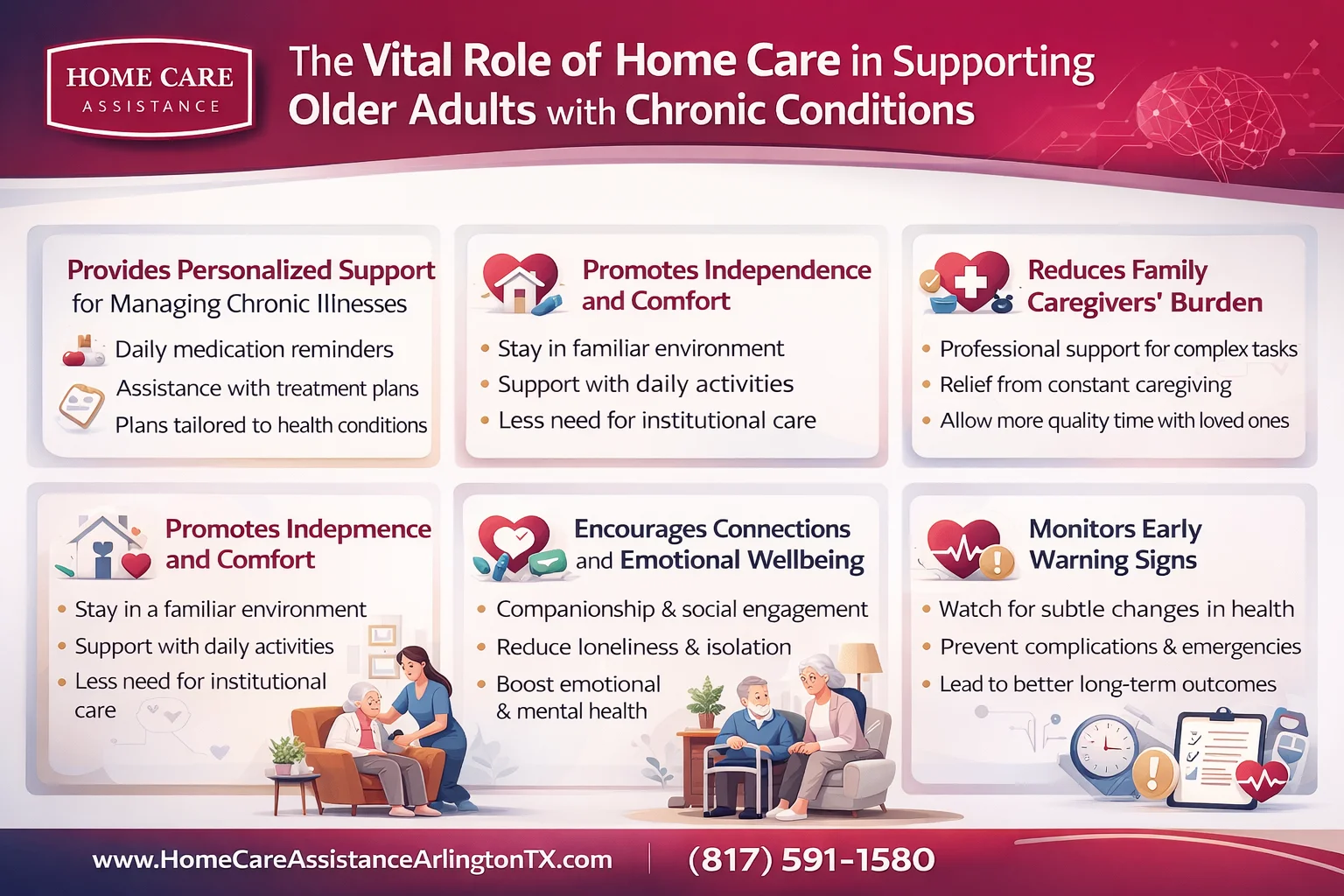 HOME CARE
ASSISTANCE

The Vital Role of Home Care in Supporting Older Adults with Chronic Conditions

Provides Personalized Support for Managing Chronic Illnesses

Daily medication reminders
Assistance with treatment plans
Plans tailored to health conditions

Promotes Independence and Comfort

• Stay in familiar environment
• Support with daily activities
• Less need for institutional care

Reduces Family Caregivers' Burden

• Professional support for complex tasks
• Relief from constant caregiving
• Allow more quality time with loved ones

Promotes Indepmence and Comfort

• Stay in a familiar environment
• Support with daily activities
• Less need for institutional care

Encourages Connections and Emotional Wellbeing

• Companionship & social engagement
• Reduce loneliness & isolation
• Boost emotional & mental health

Monitors Early Warning Signs

• Watch for subtle changes in health
• Prevent complications & emergencies
• Lead to better long-term outcomes

www.HomeCareAssistanceArlingtonTX.com | (817) 591-1580